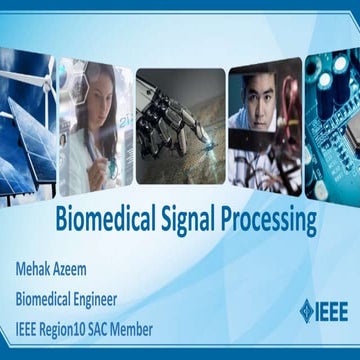 Biomedical Signal Processing

Mehak Azeem

Biomedical Engineer

IEEE Region10 SAC Member

IEEE